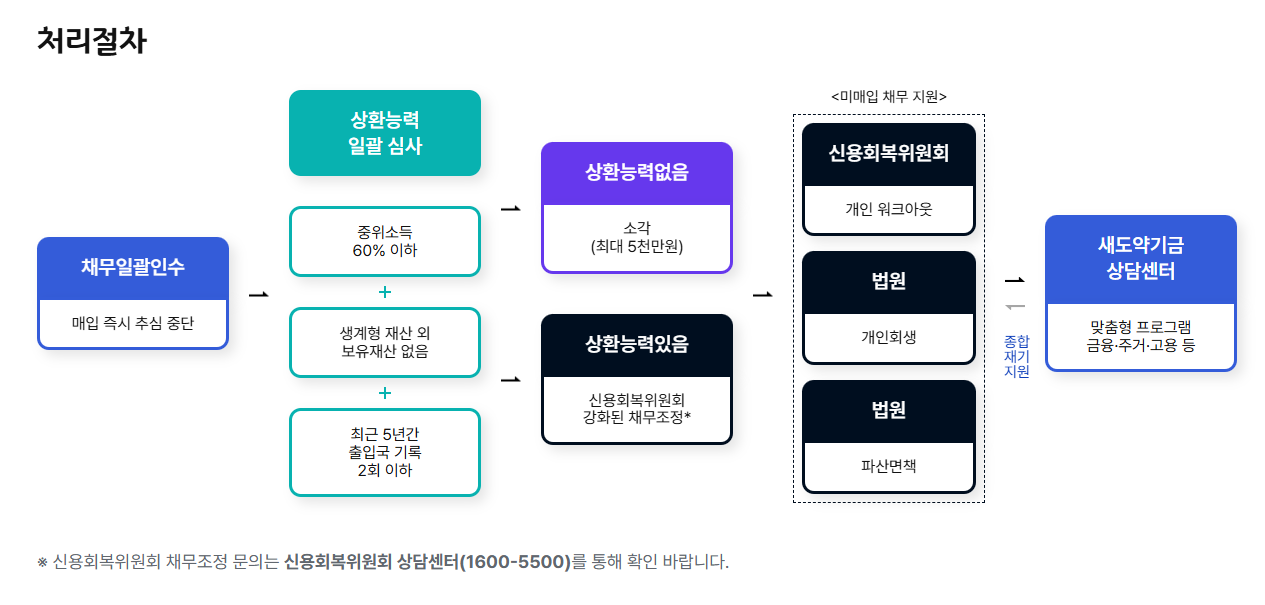 처리절차

채무일괄인수

매입 즉시 추심 중단

상환능력
일괄 심사

중위소득
60% 이하

+

생계형 재산 외
보유재산 없음

+

최근 5년간
출입국 기록
2회 이하

상환능력없음

소각
(최대 5천만원)

상환능력있음

신용회복위원회
강화된 채무조정*

<미매입 채무 지원>

신용회복위원회

개인 워크아웃

법원

개인회생

법원

파산면책

종합
재기
지원

새도약기금
상담센터

맞춤형 프로그램
금융·주거·고용 등

※ 신용회복위원회 채무조정 문의는 신용회복위원회 상담센터(1600-5500)를 통해 확인 바랍니다.